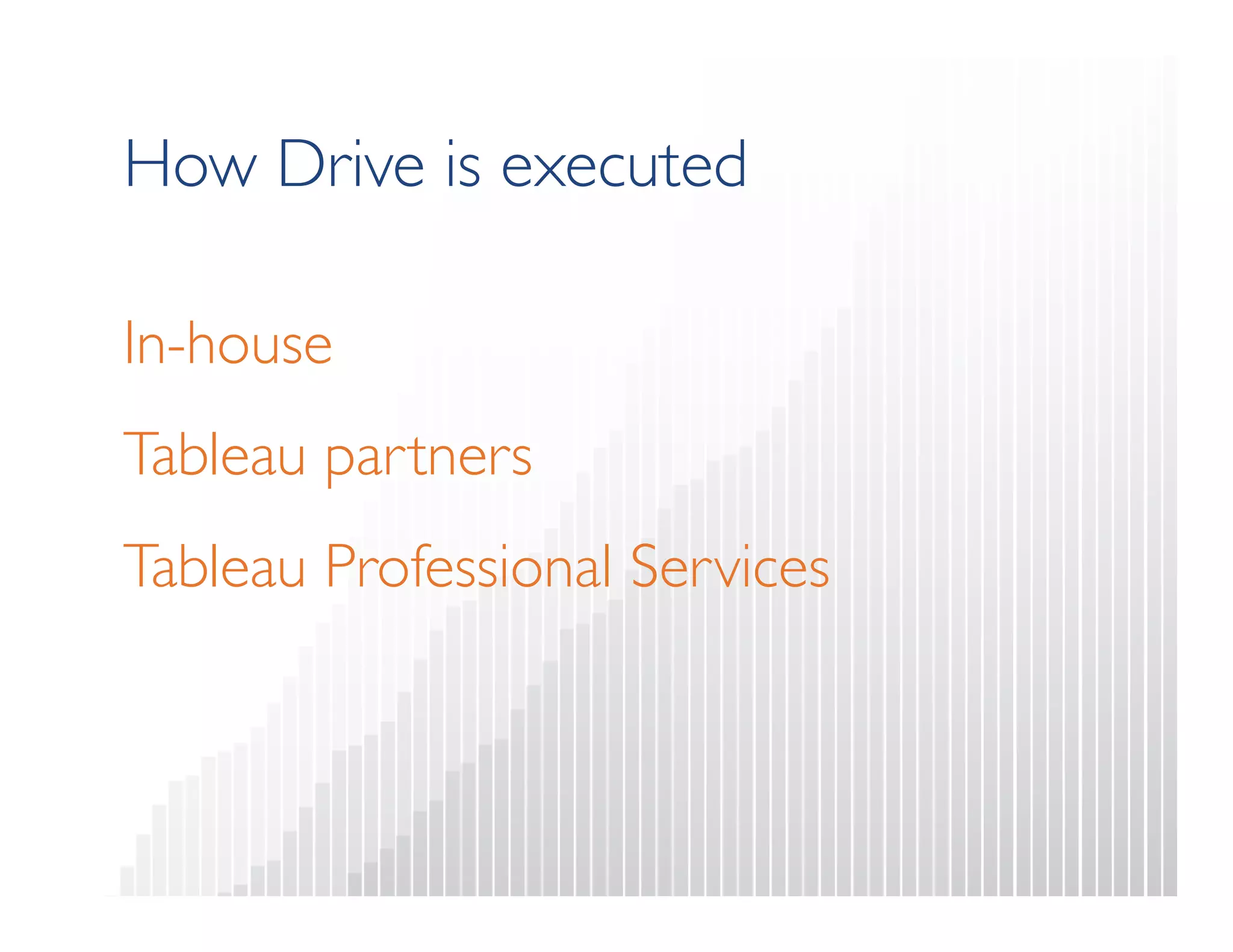 How Drive is executed

In-house

Tableau partners

Tableau Professional Services